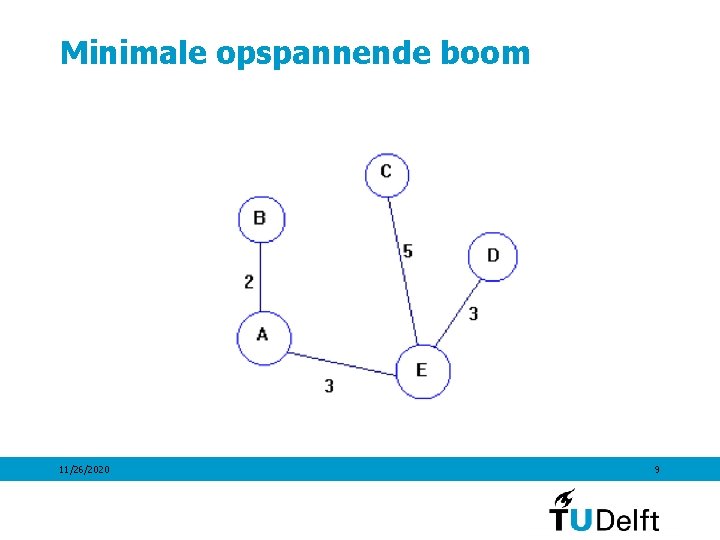 Minimale opspannende boom

C
B
5
D
2
3
A
E
3

11/26/2020
9

TUDelft